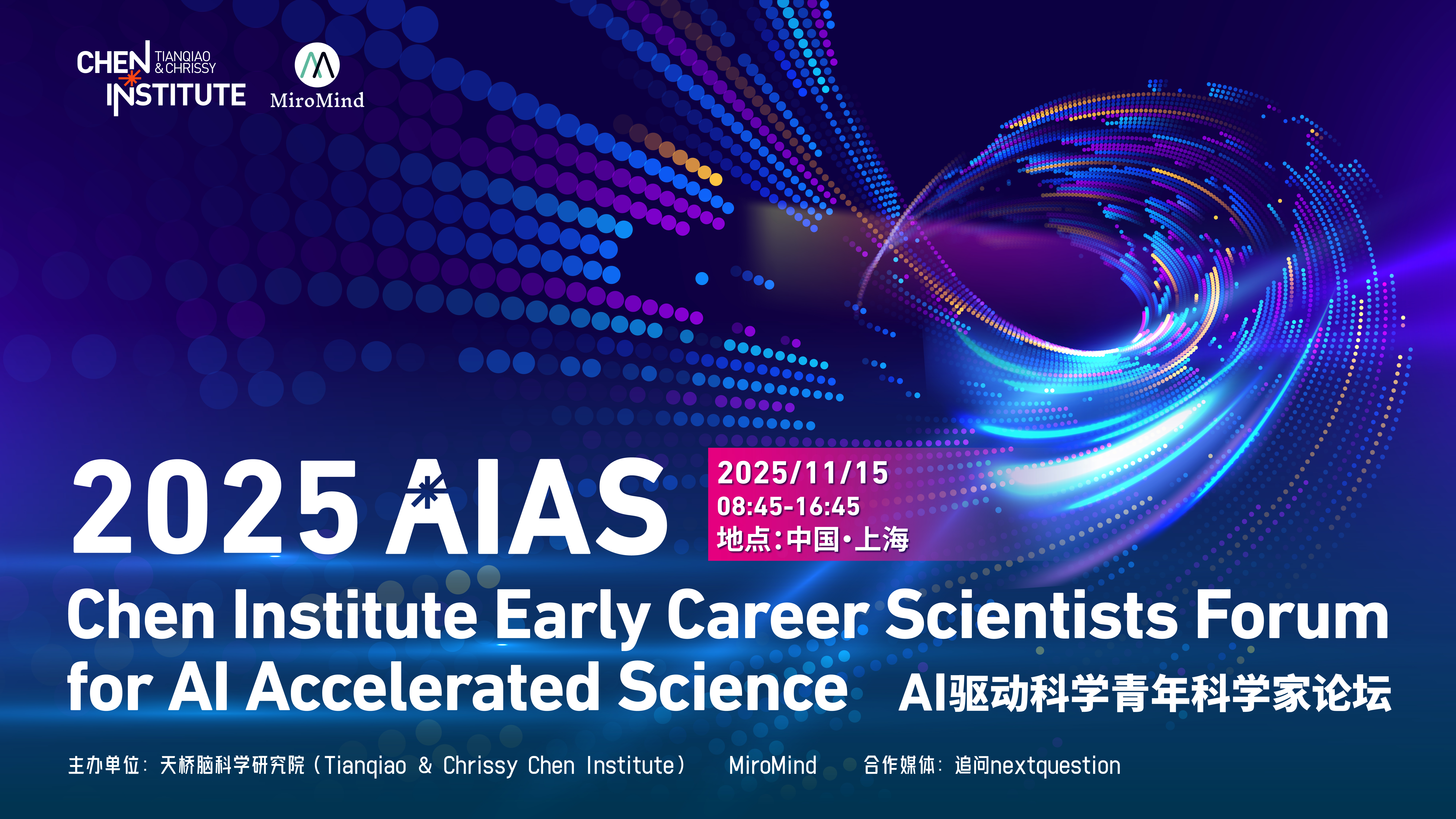 CHEN TIANQIAO & CHRISSY INSTITUTE

MiroMind

2025 AIAS

2025/11/15
08:45-16:45
地点:中国·上海

Chen Institute Early Career Scientists Forum for AI Accelerated Science AI驱动科学青年科学家论坛

主办单位：天桥脑科学研究院（Tianqiao & Chrissy Chen Institute） MiroMind 合作媒体：追问nextquestion